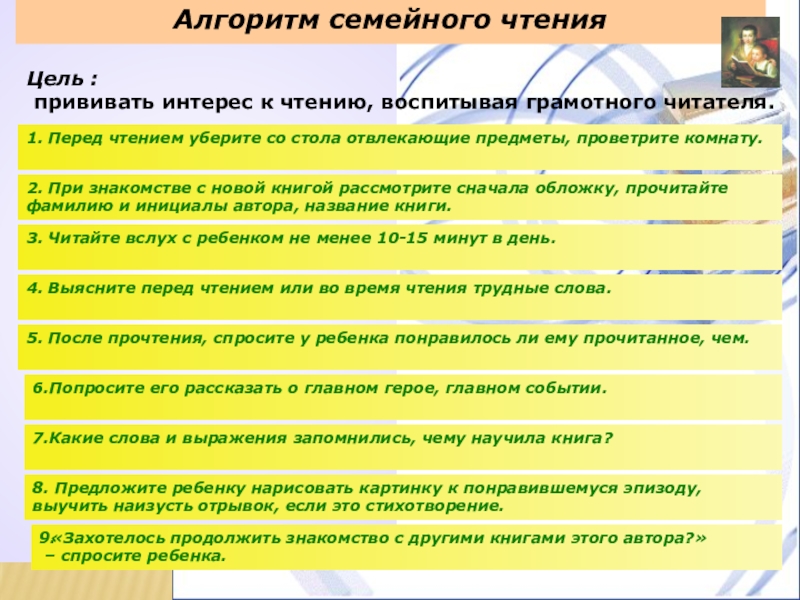 Алгоритм семейного чтения

Цель :
прививать интерес к чтению, воспитывая грамотного читателя.

1. Перед чтением уберите со стола отвлекающие предметы, проветрите комнату.

2. При знакомстве с новой книгой рассмотрите сначала обложку, прочитайте фамилию и инициалы автора, название книги.

3. Читайте вслух с ребенком не менее 10-15 минут в день.

4. Выясните перед чтением или во время чтения трудные слова.

5. После прочтения, спросите у ребенка понравилось ли ему прочитанное, чем.

6.Попросите его рассказать о главном герое, главном событии.

7.Какие слова и выражения запомнились, чему научила книга?

8. Предложите ребенку нарисовать картинку к понравившемуся эпизоду, выучить наизусть отрывок, если это стихотворение.

9«Захотелось продолжить знакомство с другими книгами этого автора?» – спросите ребенка.